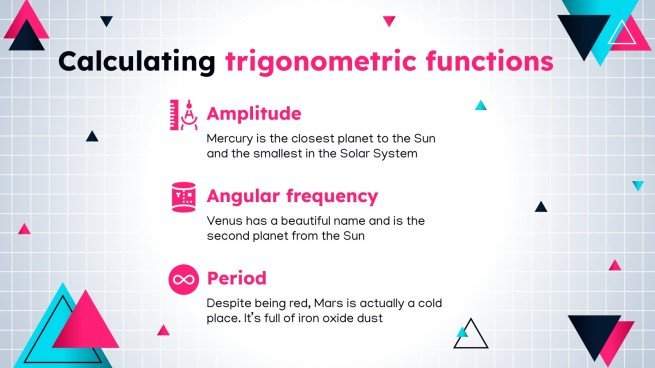 Calculating trigonometric functions

Amplitude

Mercury is the closest planet to the Sun and the smallest in the Solar System

Angular frequency

Venus has a beautiful name and is the second planet from the Sun

Period

Despite being red, Mars is actually a cold place. It's full of iron oxide dust